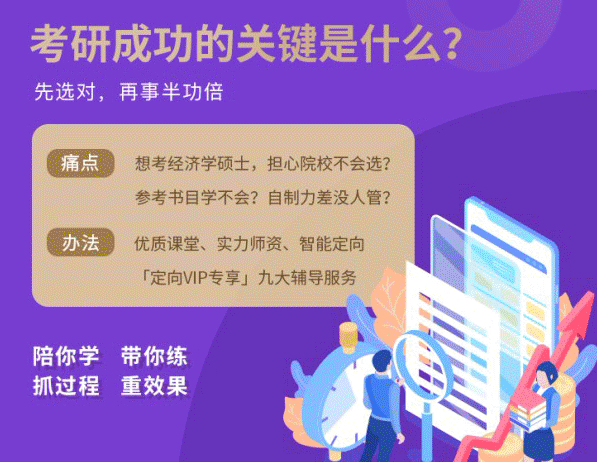 考研成功的关键是什么?

先选对,再事半功倍

痛点 想考经济学硕士,担心院校不会选?
参考书目学不会?自制力差没人管?

办法 优质课堂、实力师资、智能定向
「定向VIP专享」九大辅导服务

陪你学 带你练
抓过程 重效果